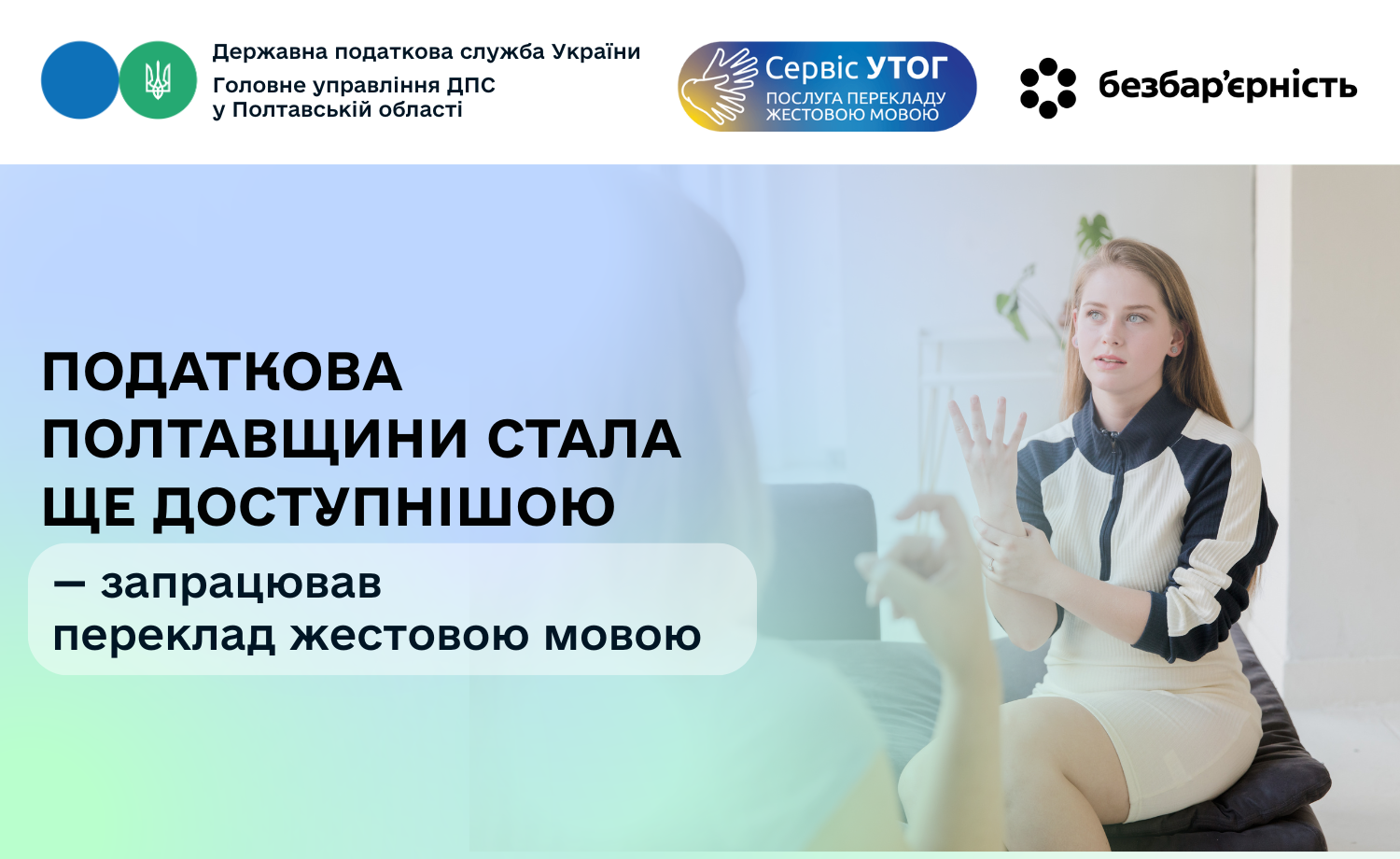 Державна податкова служба України
Головне управління ДПС
у Полтавській області

Сервіс УТОГ
ПОСЛУГА ПЕРЕКЛАДУ ЖЕСТОВОЮ МОВОЮ

безбар'єрність

ПОДАТКОВА ПОЛТАВЩИНИ СТАЛА ЩЕ ДОСТУПНІШОЮ

— запрацював переклад жестовою мовою